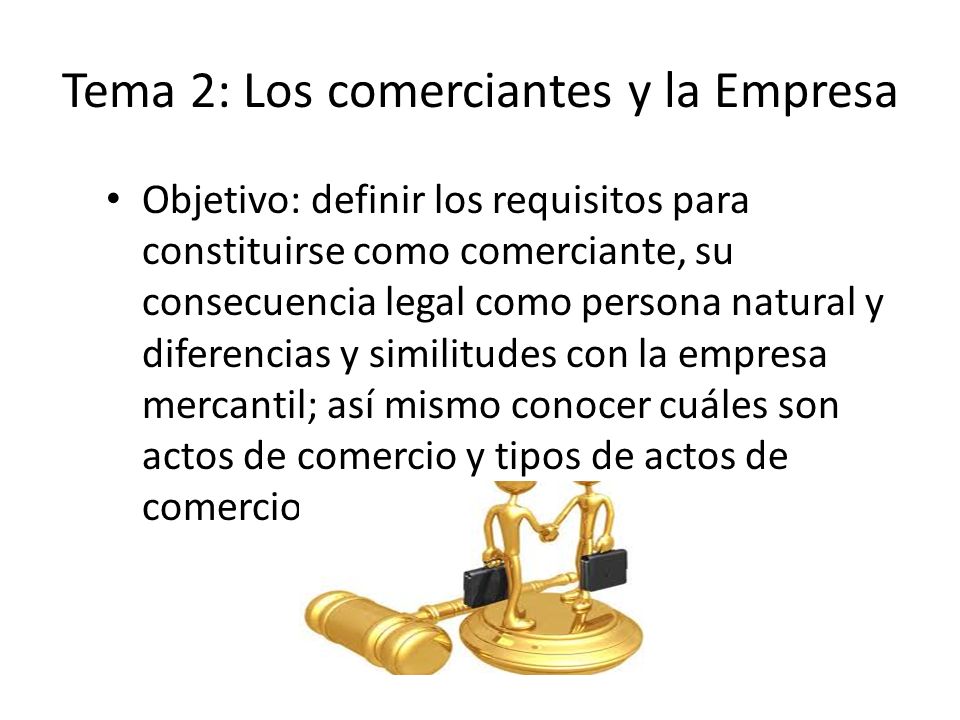 Tema 2: Los comerciantes y la Empresa

• Objetivo: definir los requisitos para constituirse como comerciante, su consecuencia legal como persona natural y diferencias y similitudes con la empresa mercantil; así mismo conocer cuáles son actos de comercio y tipos de actos de comercio